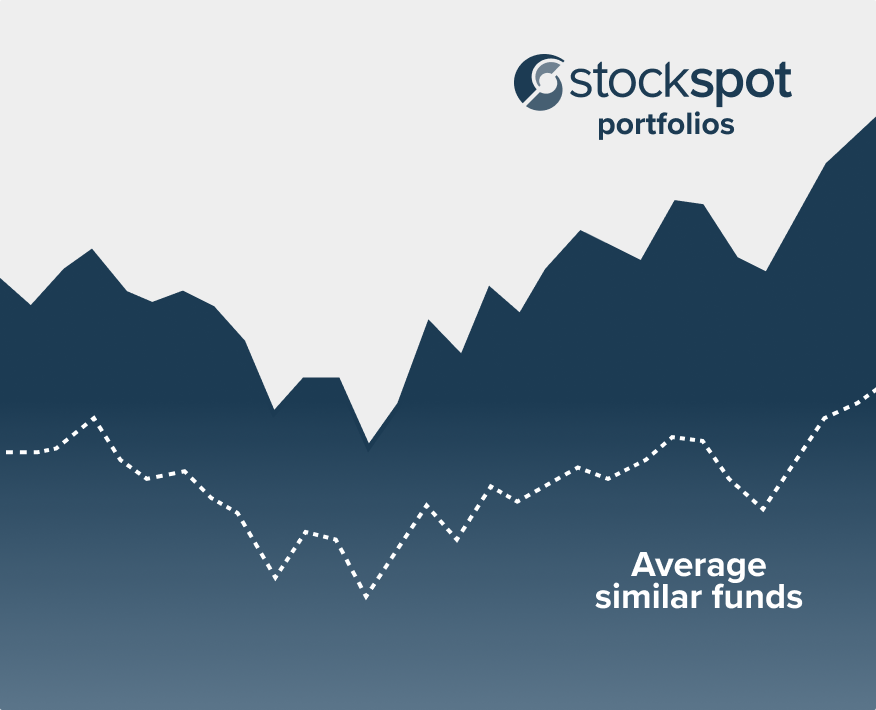 stockspot
portfolios

Average
similar funds